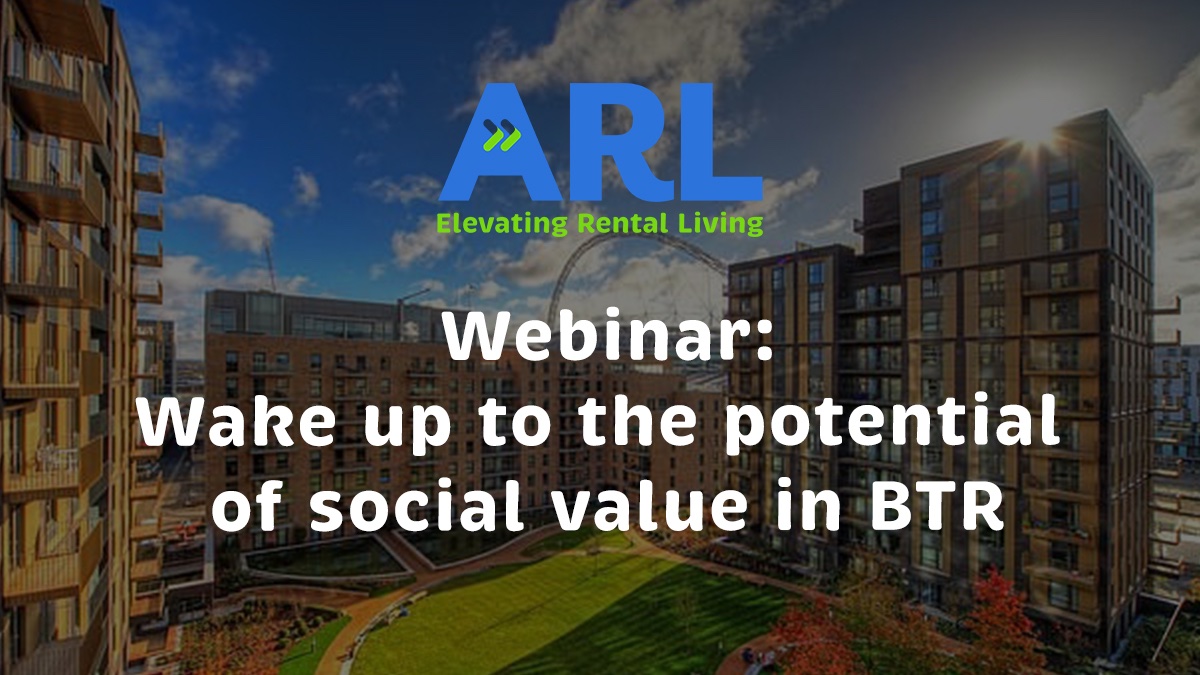 ARL
Elevating Rental Living

Webinar:
Wake up to the potential of social value in BTR